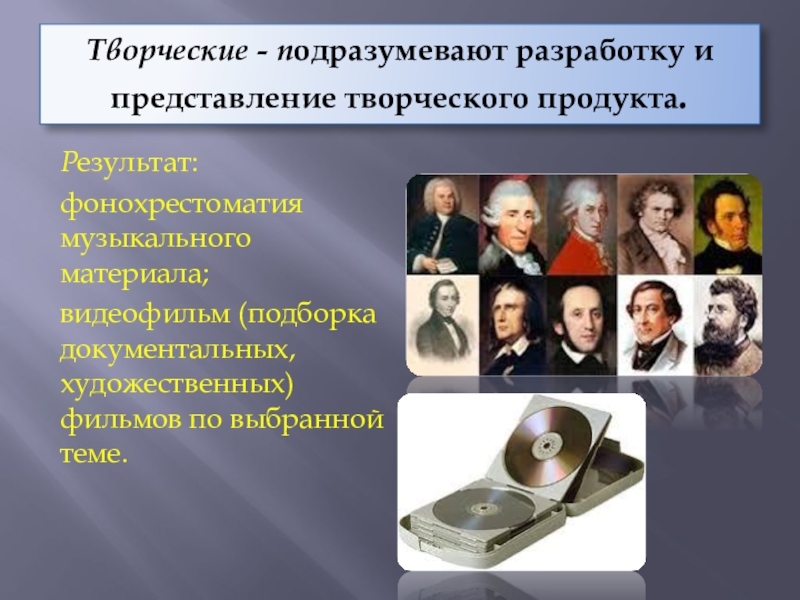 Творческие - подразумевают разработку и представление творческого продукта.

Результат:

фонохрестоматия музыкального материала;

видеофильм (подборка документальных, художественных) фильмов по выбранной теме.